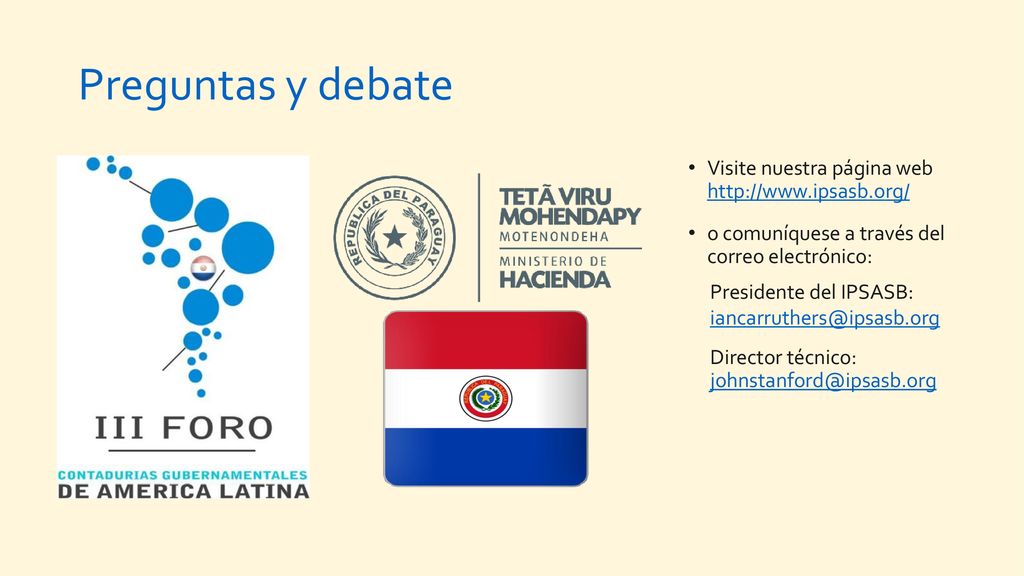 Preguntas y debate

III FORO

CONTADURIAS GUBERNAMENTALES
DE AMERICA LATINA

REPUBLICA DEL PARAGUAY

TETÃ VIRU MOHENDAPY
MOTENONDEHA
MINISTERIO DE
HACIENDA

• Visite nuestra página web http://www.ipsasb.org/

• o comuníquese a través del correo electrónico:

Presidente del IPSASB:
iancarruthers@ipsasb.org

Director técnico:
johnstanford@ipsasb.org